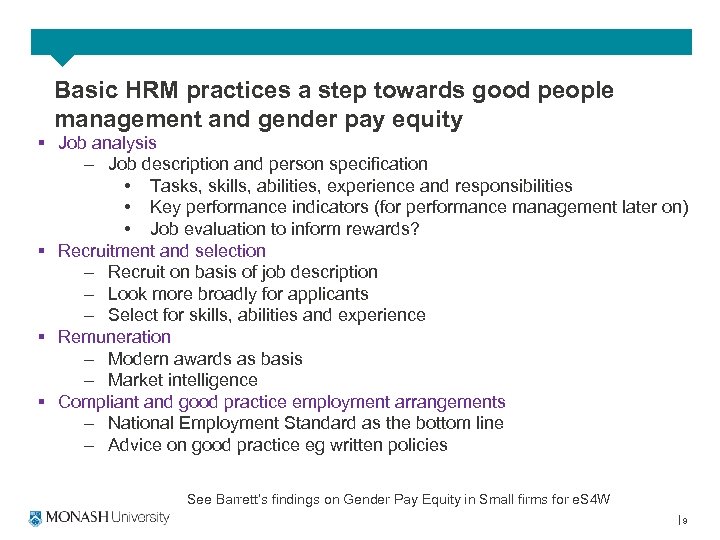 Basic HRM practices a step towards good people management and gender pay equity

▪ Job analysis
– Job description and person specification
• Tasks, skills, abilities, experience and responsibilities
• Key performance indicators (for performance management later on)
• Job evaluation to inform rewards?
▪ Recruitment and selection
– Recruit on basis of job description
– Look more broadly for applicants
– Select for skills, abilities and experience
▪ Remuneration
– Modern awards as basis
– Market intelligence
▪ Compliant and good practice employment arrangements
– National Employment Standard as the bottom line
– Advice on good practice eg written policies

See Barrett's findings on Gender Pay Equity in Small firms for eS4W

MONASH University

| 9